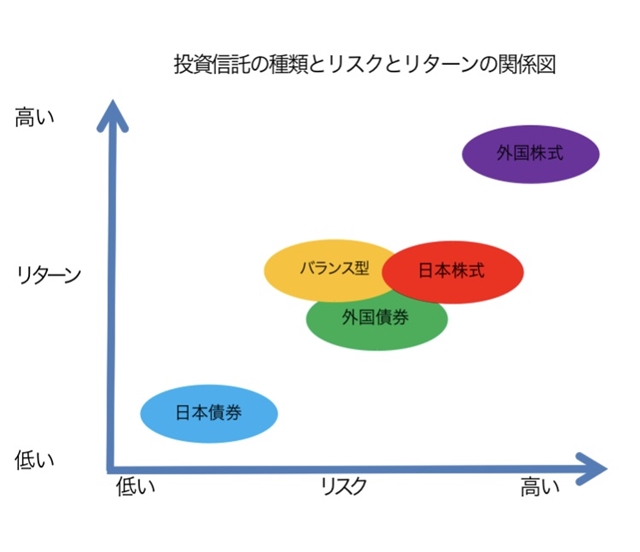 投資信託の種類とリスクとリターンの関係図

高い

リターン

低い

外国株式

バランス型

日本株式

外国債券

日本債券

低い

リスク

高い